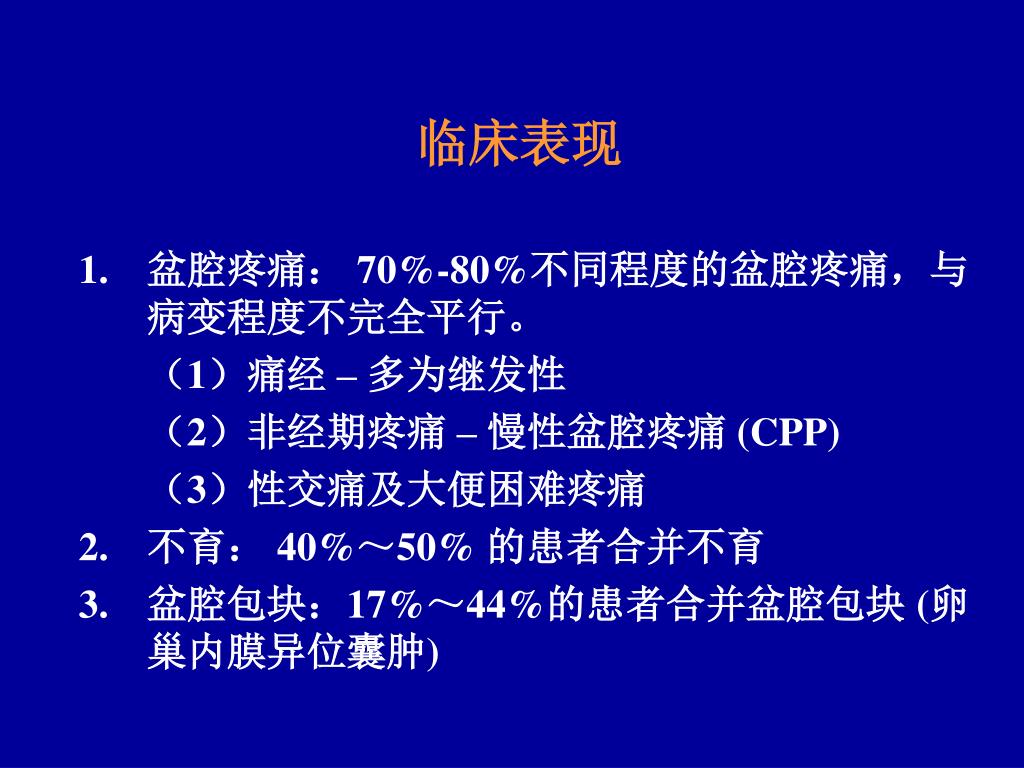 临床表现

1. 盆腔疼痛： 70%-80%不同程度的盆腔疼痛，与病变程度不完全平行。

（1）痛经 – 多为继发性

（2）非经期疼痛 – 慢性盆腔疼痛 (CPP)

（3）性交痛及大便困难疼痛

2. 不育： 40%～50% 的患者合并不育

3. 盆腔包块：17%～44%的患者合并盆腔包块 (卵巢内膜异位囊肿)